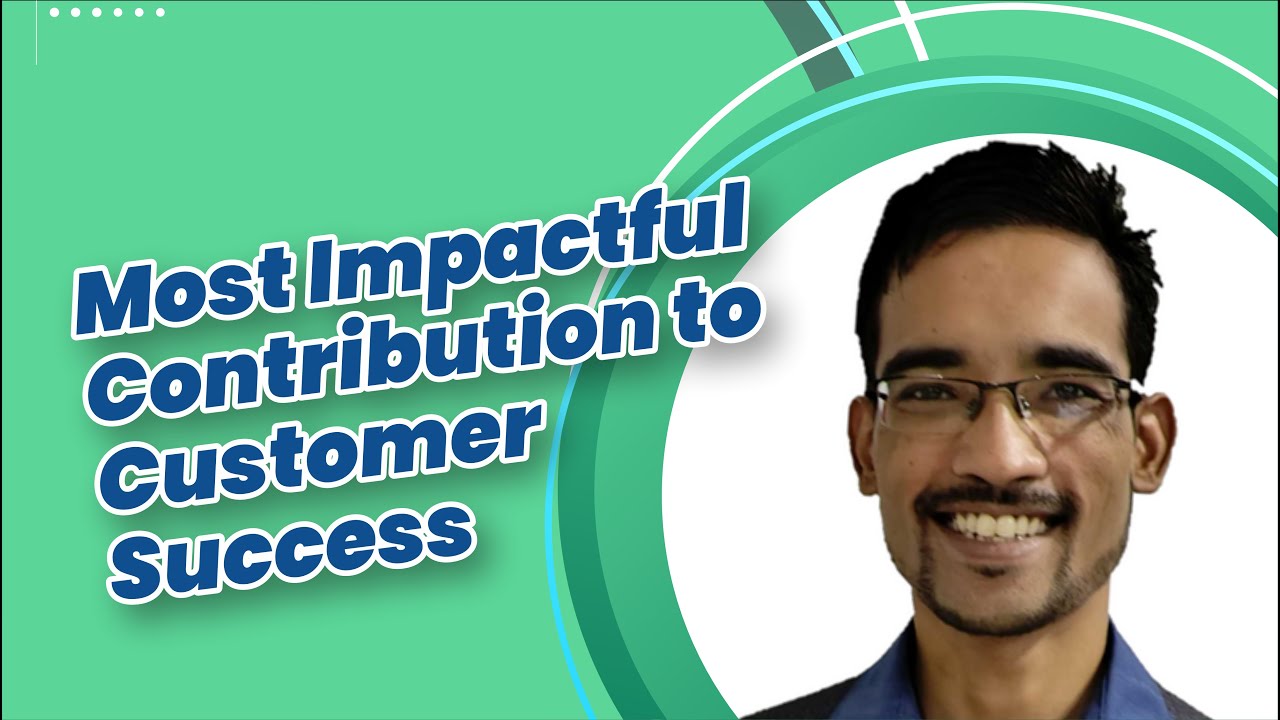 Most Impactful Contribution to Customer Success